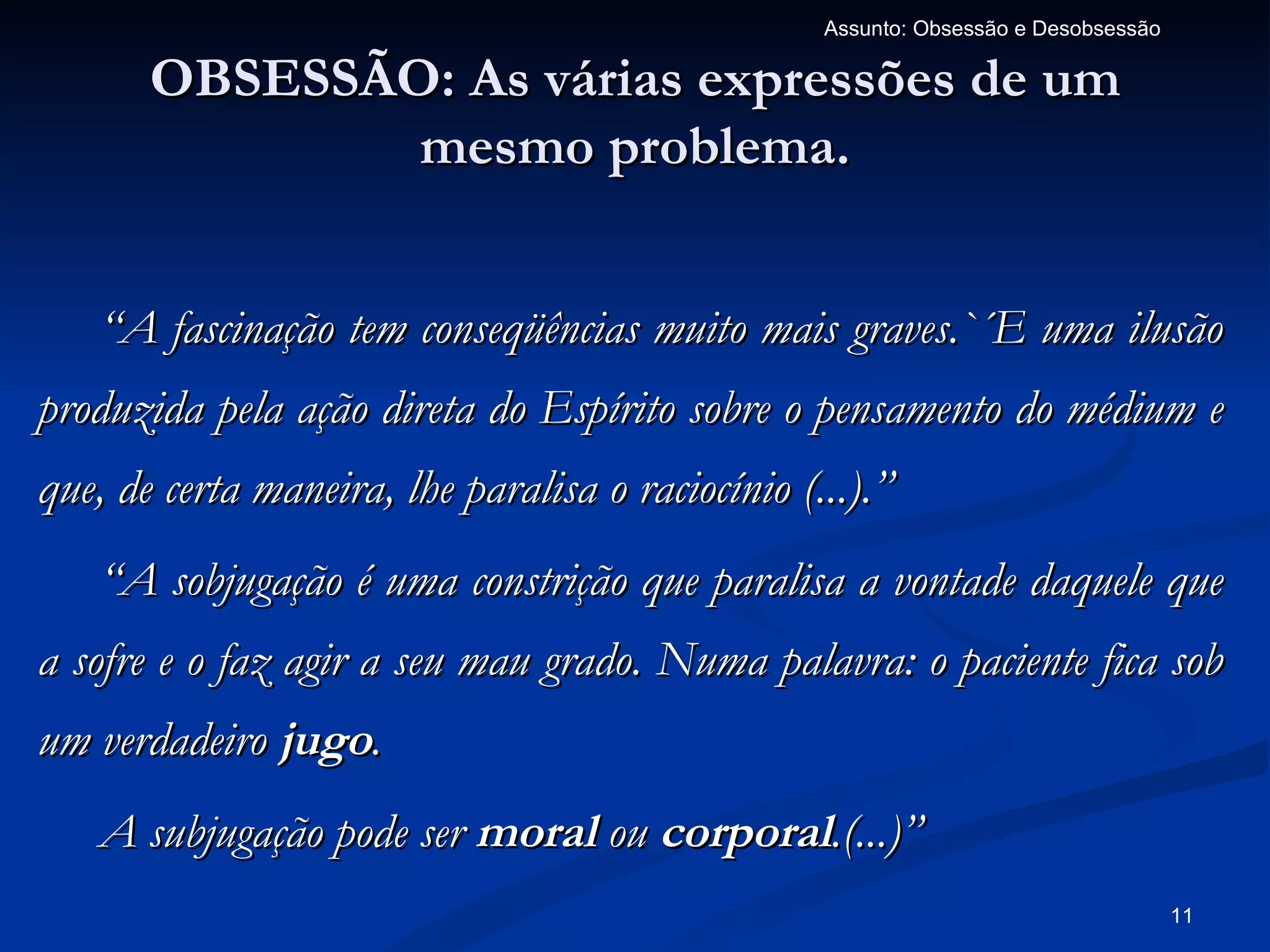 Assunto: Obsessão e Desobsessão

OBSESSÃO: As várias expressões de um mesmo problema.

“A fascinação tem conseqüências muito mais graves.`´E uma ilusão produzida pela ação direta do Espírito sobre o pensamento do médium e que, de certa maneira, lhe paralisa o raciocínio (...).”

“A sobjugação é uma constrição que paralisa a vontade daquele que a sofre e o faz agir a seu mau grado. Numa palavra: o paciente fica sob um verdadeiro jugo.

A subjugação pode ser moral ou corporal.(...)”

11